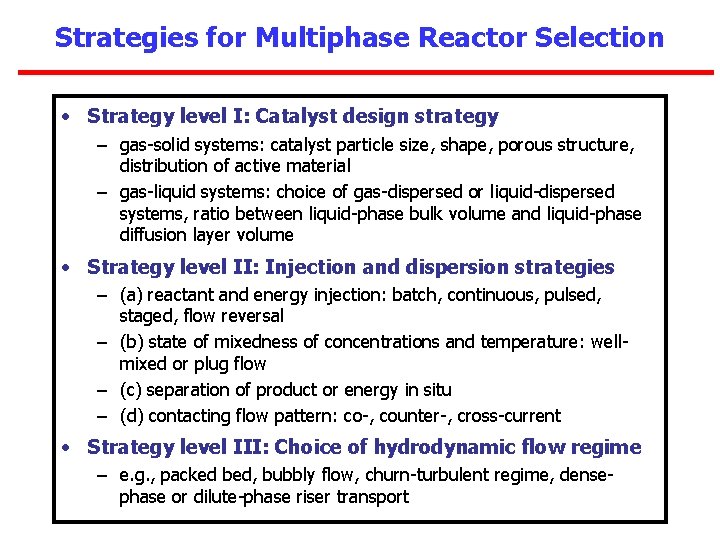 Strategies for Multiphase Reactor Selection

• Strategy level I: Catalyst design strategy
– gas-solid systems: catalyst particle size, shape, porous structure, distribution of active material
– gas-liquid systems: choice of gas-dispersed or liquid-dispersed systems, ratio between liquid-phase bulk volume and liquid-phase diffusion layer volume

• Strategy level II: Injection and dispersion strategies
– (a) reactant and energy injection: batch, continuous, pulsed, staged, flow reversal
– (b) state of mixedness of concentrations and temperature: well-mixed or plug flow
– (c) separation of product or energy in situ
– (d) contacting flow pattern: co-, counter-, cross-current

• Strategy level III: Choice of hydrodynamic flow regime
– e.g., packed bed, bubbly flow, churn-turbulent regime, dense-phase or dilute-phase riser transport